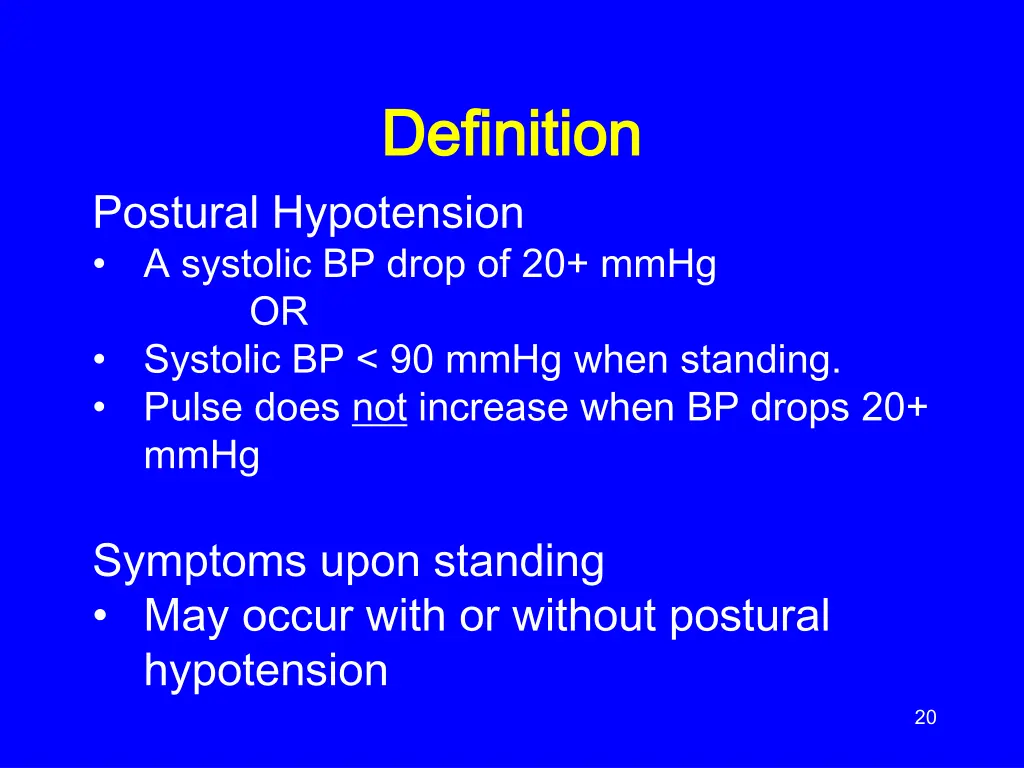 Definition

Postural Hypotension
• A systolic BP drop of 20+ mmHg
OR
• Systolic BP < 90 mmHg when standing.
• Pulse does not increase when BP drops 20+ mmHg

Symptoms upon standing
• May occur with or without postural hypotension

20